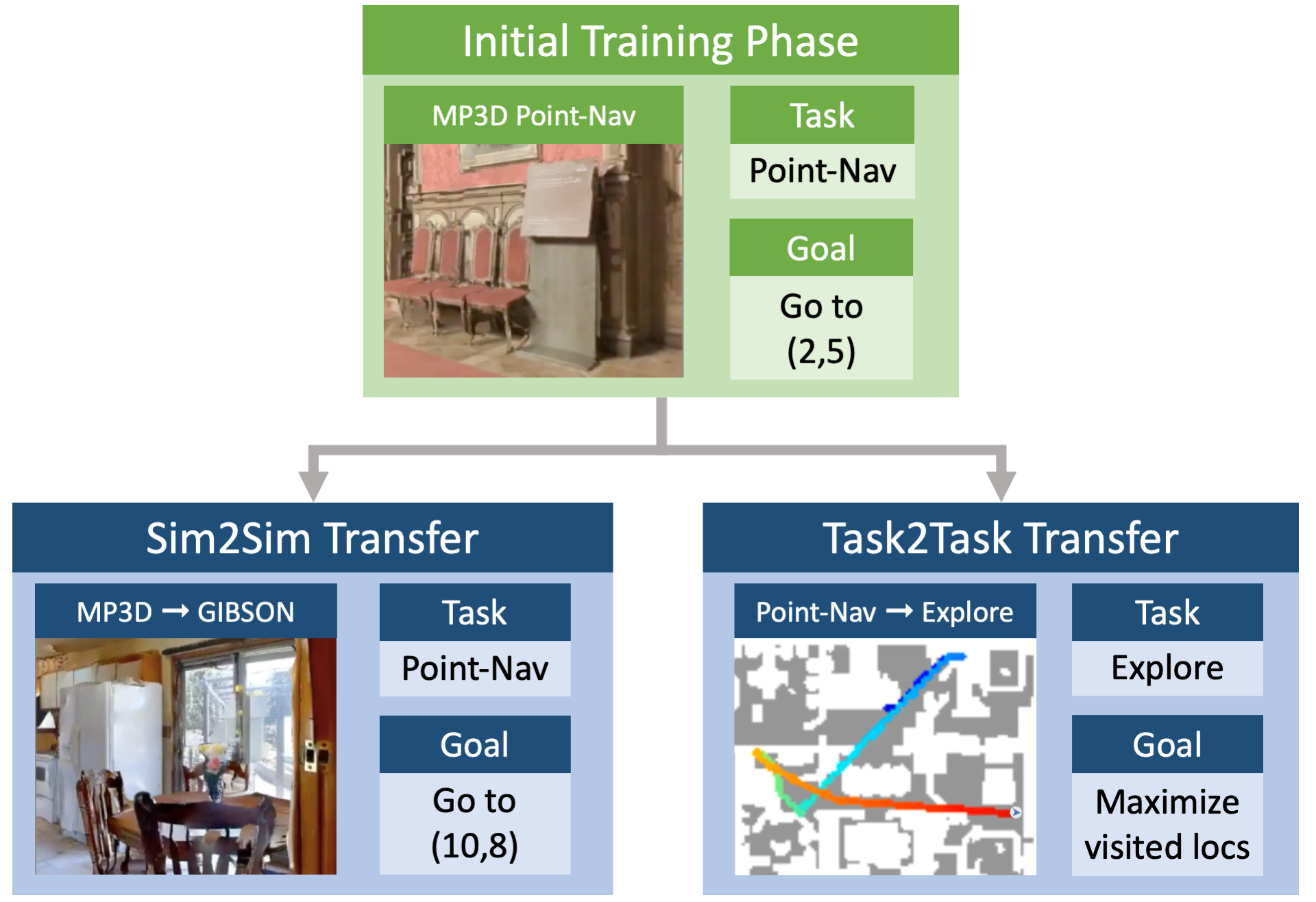 Initial Training Phase

MP3D Point-Nav

Task

Point-Nav

Goal

Go to (2,5)

Sim2Sim Transfer

MP3D → GIBSON

Task

Point-Nav

Goal

Go to (10,8)

Task2Task Transfer

Point-Nav → Explore

Task

Explore

Goal

Maximize visited locs